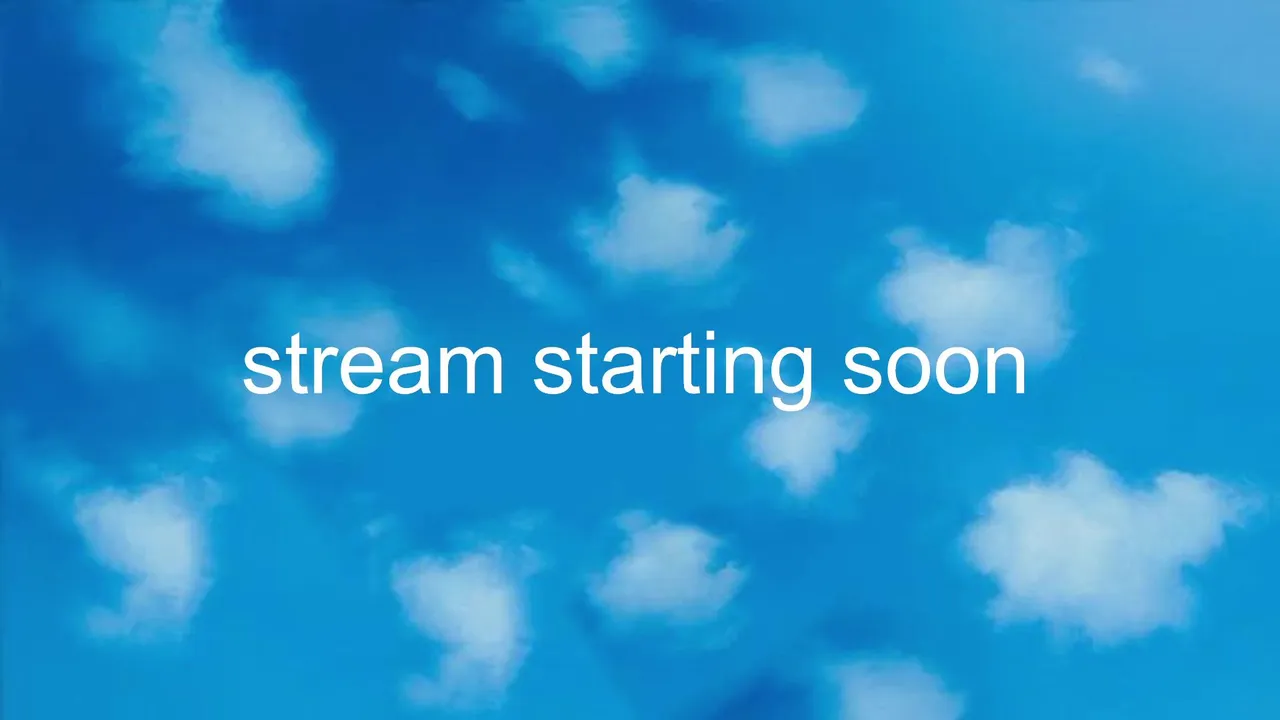 stream starting soon